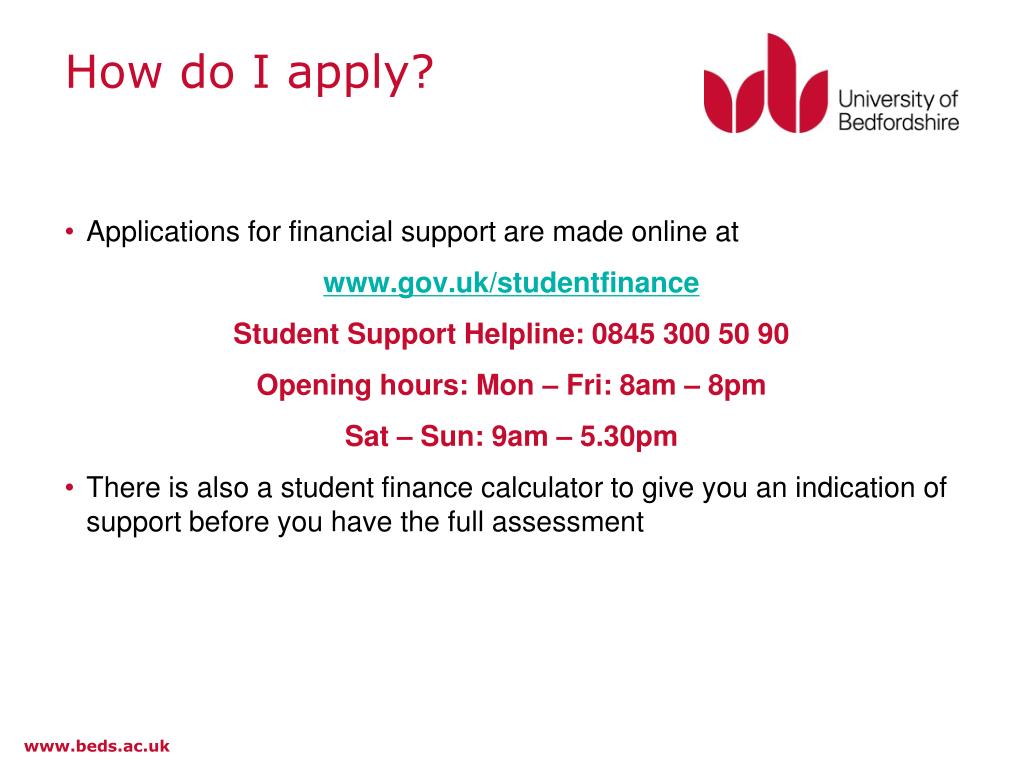 How do I apply?

University of Bedfordshire

• Applications for financial support are made online at

www.gov.uk/studentfinance

Student Support Helpline: 0845 300 50 90

Opening hours: Mon – Fri: 8am – 8pm

Sat – Sun: 9am – 5.30pm

• There is also a student finance calculator to give you an indication of support before you have the full assessment

www.beds.ac.uk